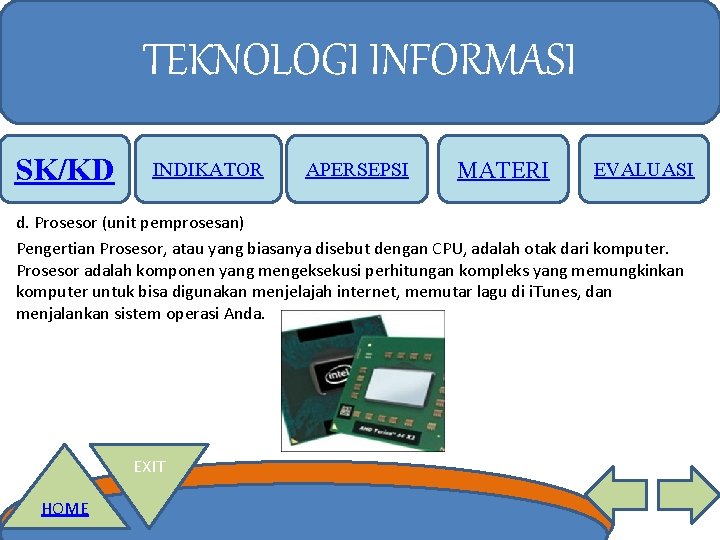 TEKNOLOGI INFORMASI

SK/KD

INDIKATOR

APERSEPSI

MATERI

EVALUASI

d. Prosesor (unit pemprosesan)

Pengertian Prosesor, atau yang biasanya disebut dengan CPU, adalah otak dari komputer. Prosesor adalah komponen yang mengeksekusi perhitungan kompleks yang memungkinkan komputer untuk bisa digunakan menjelajah internet, memutar lagu di iTunes, dan menjalankan sistem operasi Anda.

intel

AMD Turion 64 X2

EXIT

HOME